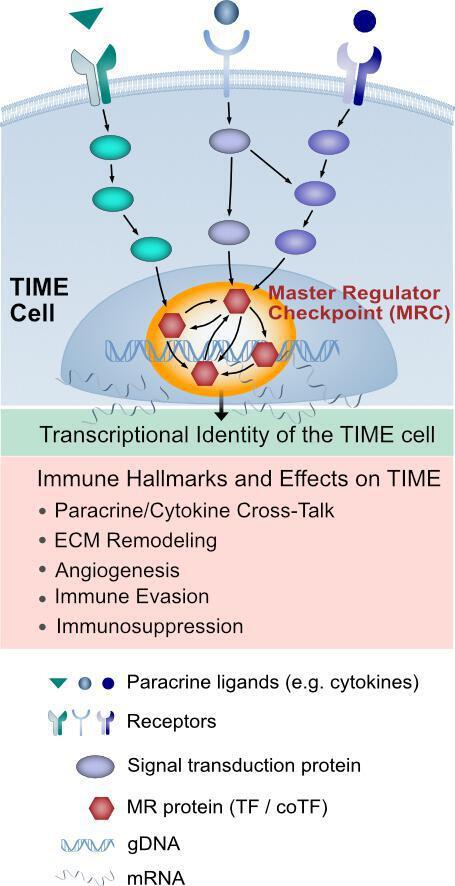 TIME Cell

Master Regulator Checkpoint (MRC)

Transcriptional Identity of the TIME cell

Immune Hallmarks and Effects on TIME
• Paracrine/Cytokine Cross-Talk
• ECM Remodeling
• Angiogenesis
• Immune Evasion
• Immunosuppression

Paracrine ligands (e.g. cytokines)
Receptors
Signal transduction protein
MR protein (TF / coTF)
gDNA
mRNA